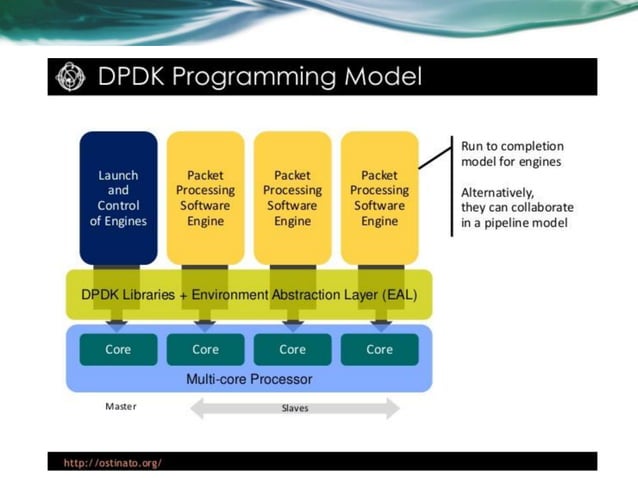 DPDK Programming Model

Launch and Control of Engines

Packet Processing Software Engine

Packet Processing Software Engine

Packet Processing Software Engine

Run to completion model for engines

Alternatively, they can collaborate in a pipeline model

DPDK Libraries + Environment Abstraction Layer (EAL)

Core

Core

Core

Core

Multi-core Processor

Master

Slaves

http://ostinato.org/